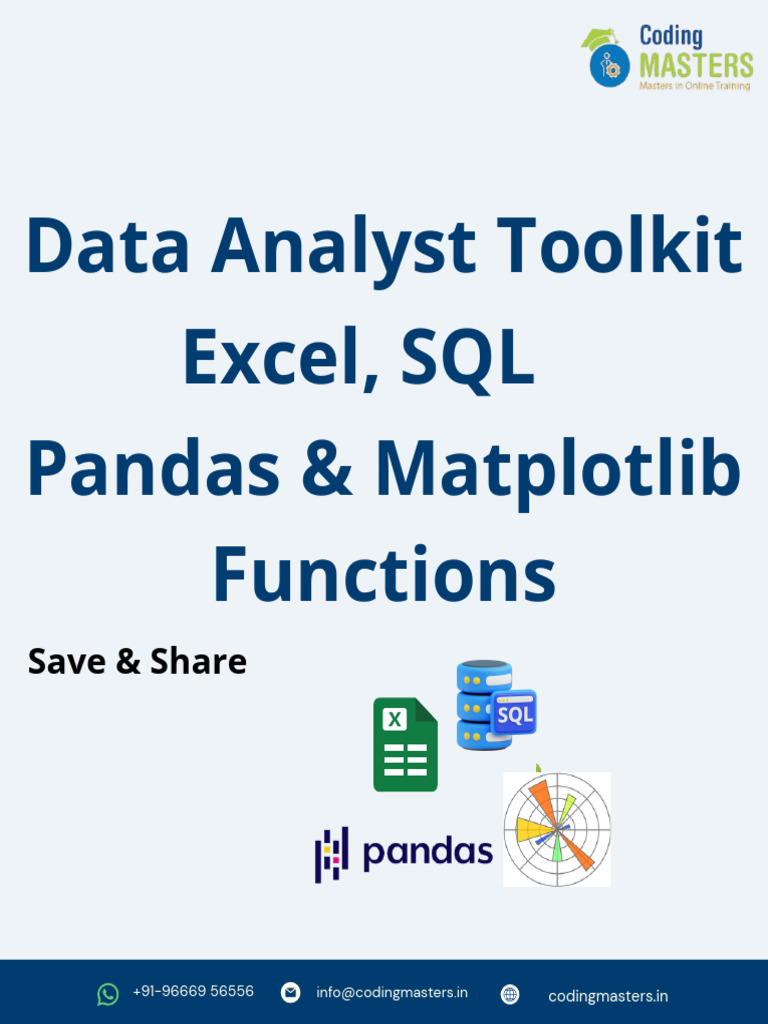 Coding MASTERS
Masters in Online Training

Data Analyst Toolkit
Excel, SQL
Pandas & Matplotlib
Functions

Save & Share

X

SQL

pandas

+91-96669 56556 info@codingmasters.in codingmasters.in